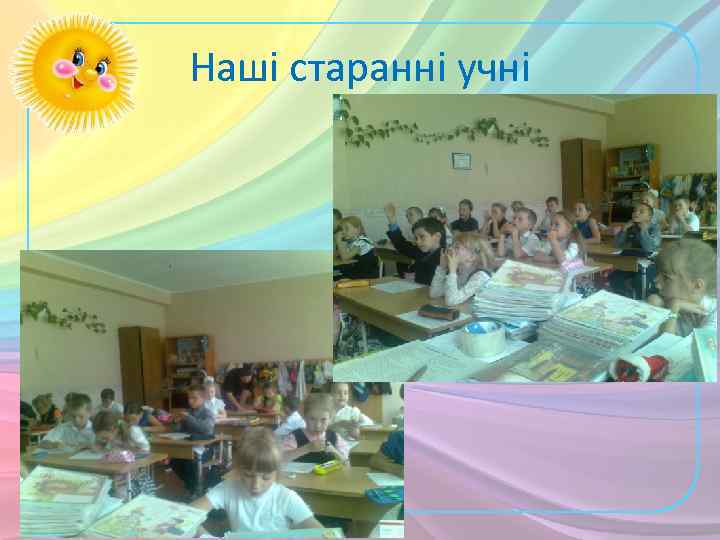 Наші старанні учні